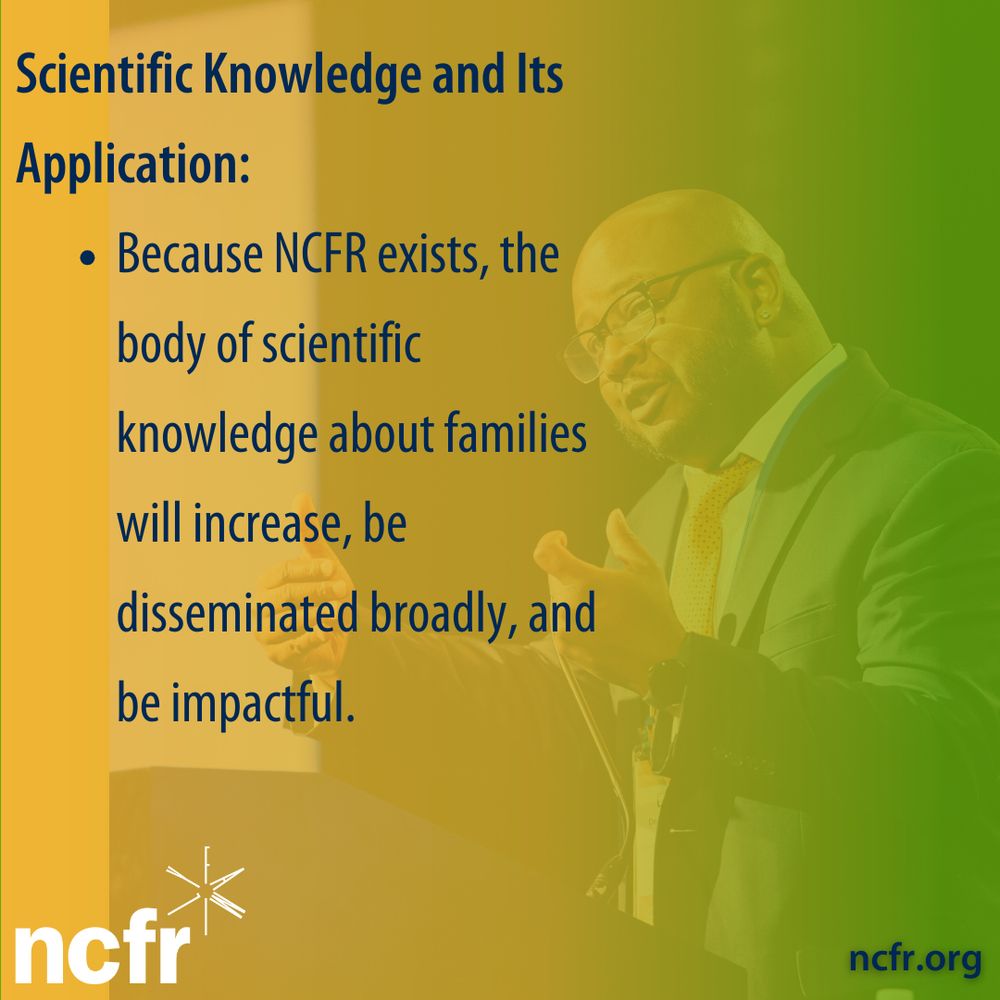 Scientific Knowledge and Its Application:

• Because NCFR exists, the body of scientific knowledge about families will increase, be disseminated broadly, and be impactful.

ncfr

ncfr.org